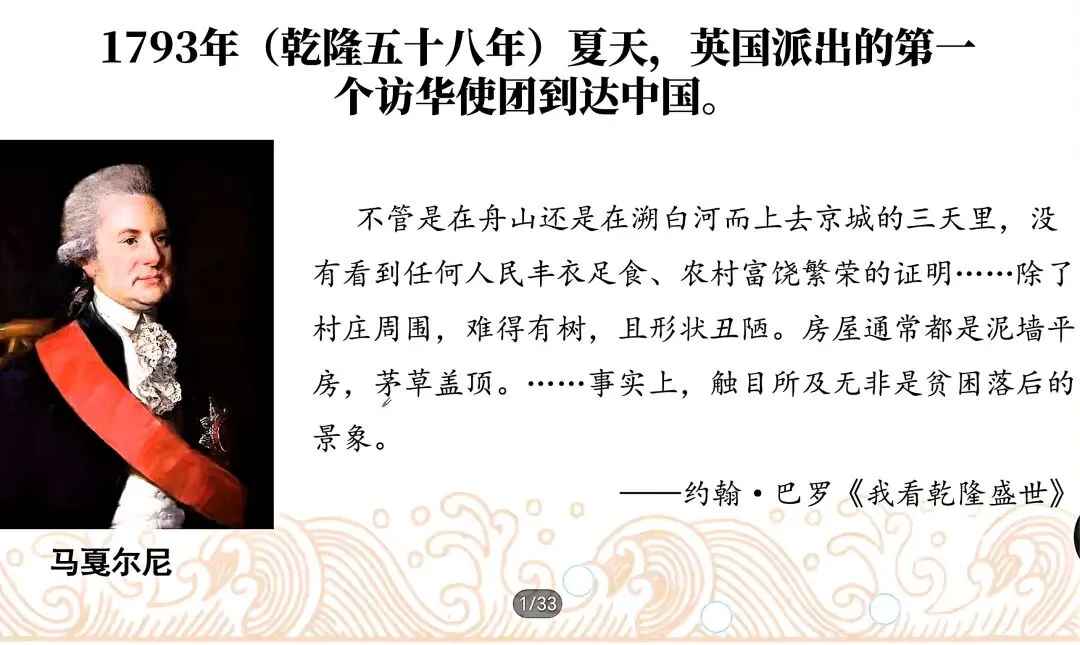 1793年（乾隆五十八年）夏天，英国派出的第一个访华使团到达中国。

不管是在舟山还是在溯白河而上去京城的三天里，没有看到任何人民丰衣足食、农村富饶繁荣的证明……除了村庄周围，难得有树，且形状丑陋。房屋通常都是泥墙平房，茅草盖顶。……事实上，触目所及无非是贫困落后的景象。

——约翰·巴罗《我看乾隆盛世》

马戛尔尼

1/33